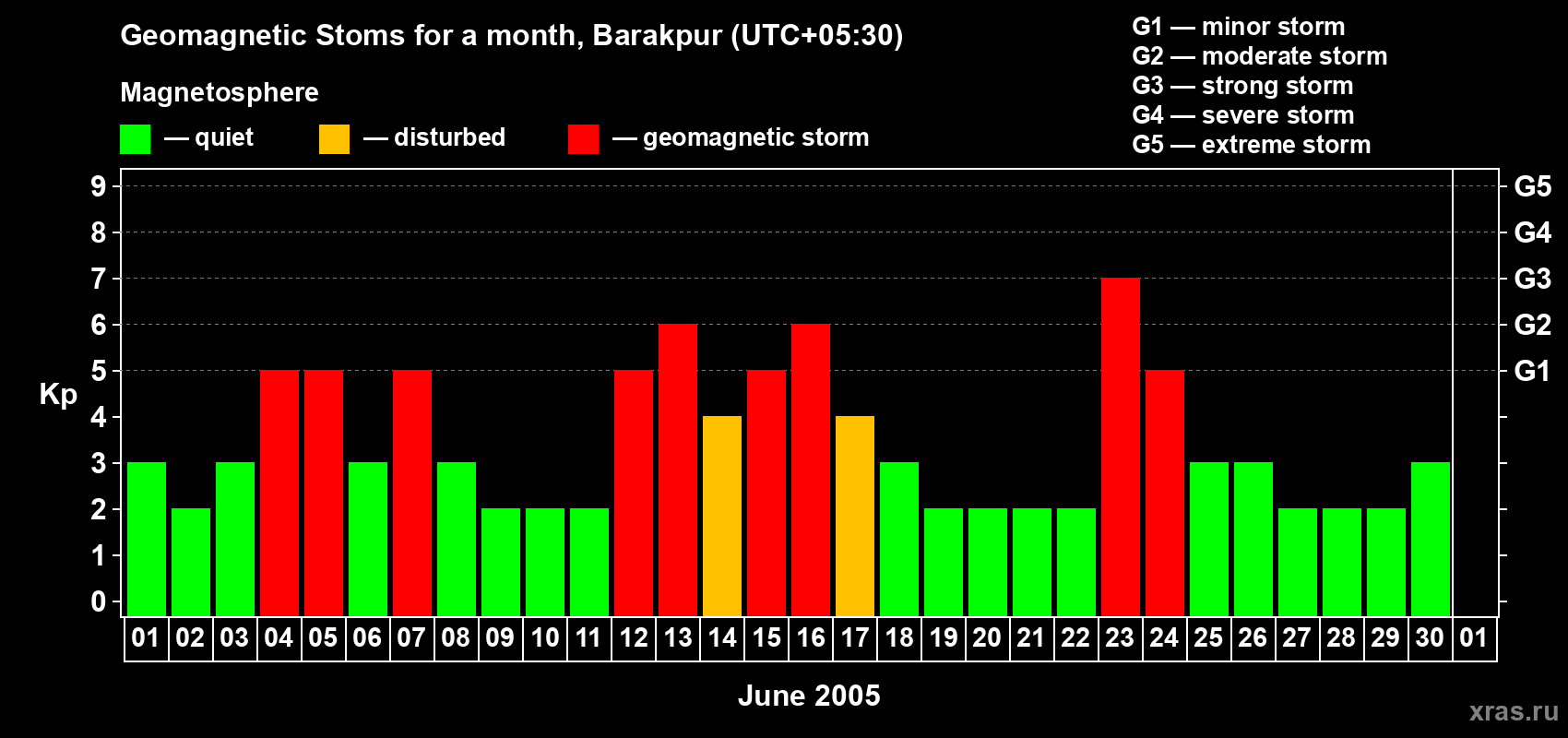 Geomagnetic Stoms for a month, Barakpur (UTC+05:30)

Magnetosphere

— quiet — disturbed — geomagnetic storm

G1 — minor storm
G2 — moderate storm
G3 — strong storm
G4 — severe storm
G5 — extreme storm

Kp

9
8
7
6
5
4
3
2
1
0

G5
G4
G3
G2
G1

01 02 03 04 05 06 07 08 09 10 11 12 13 14 15 16 17 18 19 20 21 22 23 24 25 26 27 28 29 30 01

June 2005

xras.ru